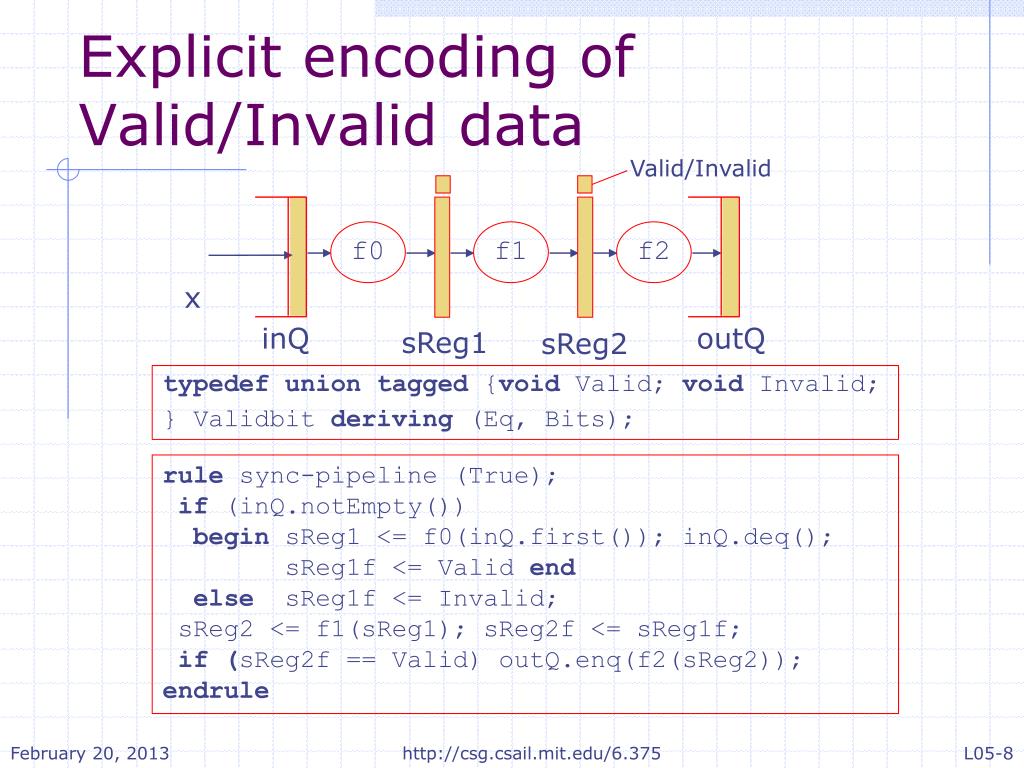 Explicit encoding of Valid/Invalid data

Valid/Invalid

f0

f1

f2

x

inQ

sReg1

sReg2

outQ

typedef union tagged {void Valid; void Invalid;
} Validbit deriving (Eq, Bits);

rule sync-pipeline (True);
 if (inQ.notEmpty())
  begin sReg1 <= f0(inQ.first()); inQ.deq();
        sReg1f <= Valid end
  else  sReg1f <= Invalid;
 sReg2 <= f1(sReg1); sReg2f <= sReg1f;
 if (sReg2f == Valid) outQ.enq(f2(sReg2));
endrule

February 20, 2013

http://csg.csail.mit.edu/6.375

L05-8